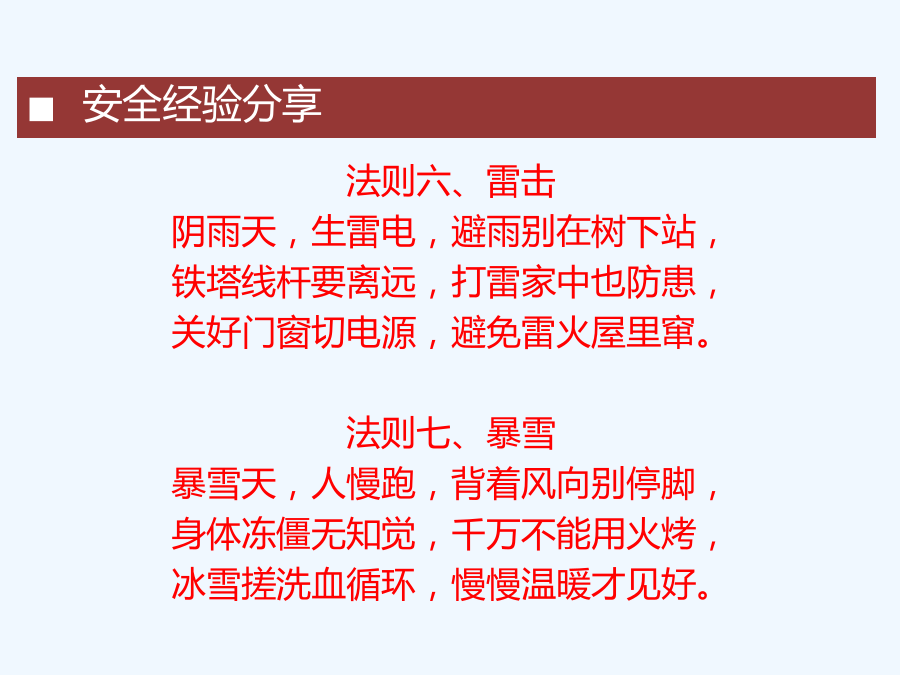 ■ 安全经验分享

法则六、雷击
阴雨天，生雷电，避雨别在树下站，
铁塔线杆要离远，打雷家中也防患，
关好门窗切电源，避免雷火屋里窜。

法则七、暴雪
暴雪天，人慢跑，背着风向别停脚，
身体冻僵无知觉，千万不能用火烤，
冰雪搓洗血循环，慢慢温暖才见好。